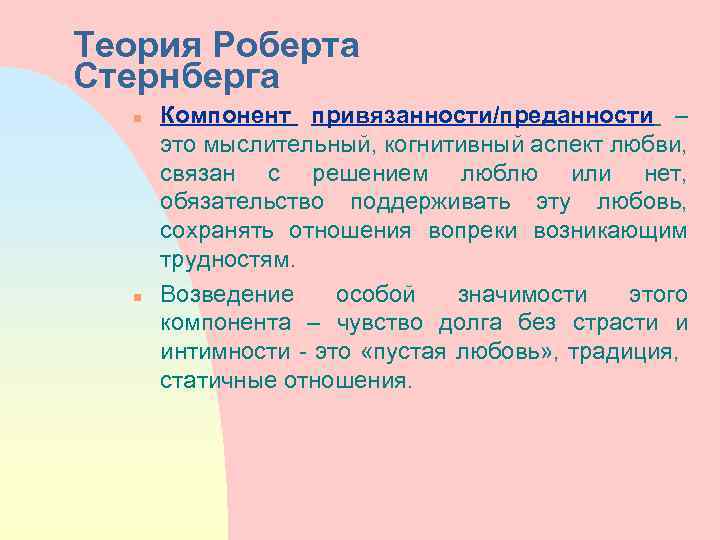 Теория Роберта Стернберга

Компонент привязанности/преданности – это мыслительный, когнитивный аспект любви, связан с решением люблю или нет, обязательство поддерживать эту любовь, сохранять отношения вопреки возникающим трудностям.

Возведение особой значимости этого компонента – чувство долга без страсти и интимности - это «пустая любовь», традиция, статичные отношения.